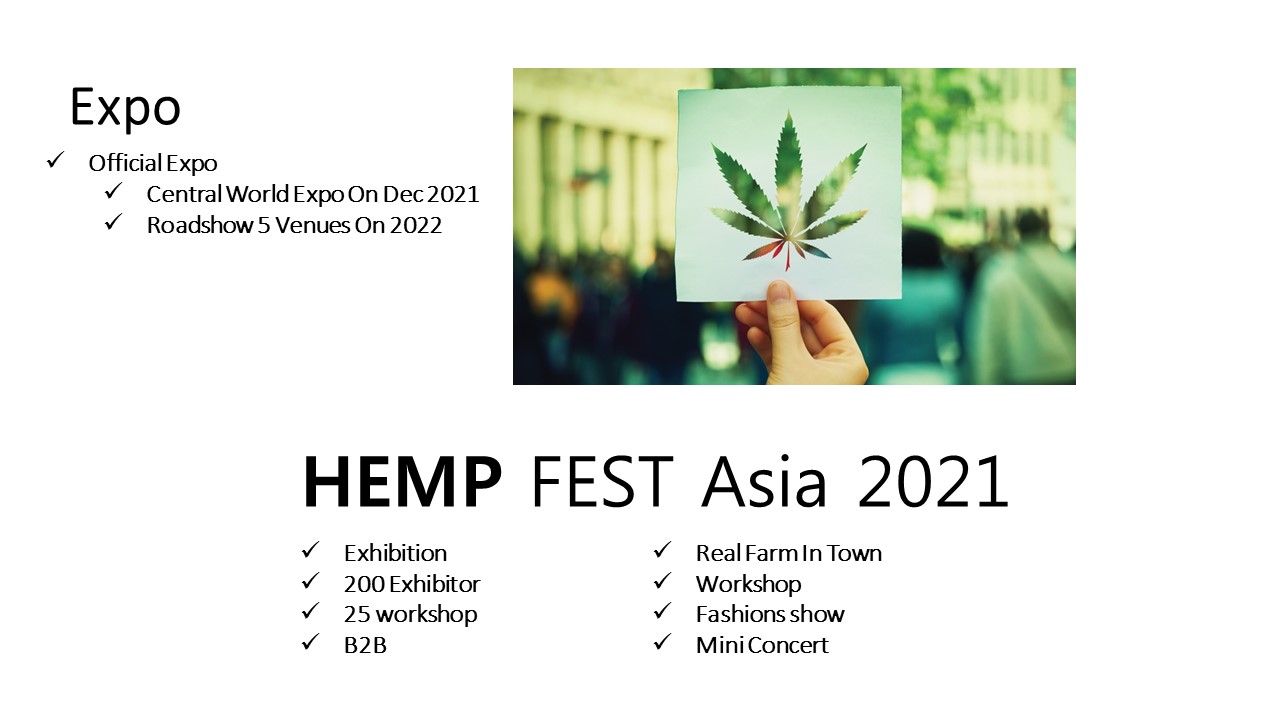 Expo

✓ Official Expo
 ✓ Central World Expo On Dec 2021
 ✓ Roadshow 5 Venues On 2022

HEMP FEST Asia 2021

✓ Exhibition
✓ 200 Exhibitor
✓ 25 workshop
✓ B2B

✓ Real Farm In Town
✓ Workshop
✓ Fashions show
✓ Mini Concert